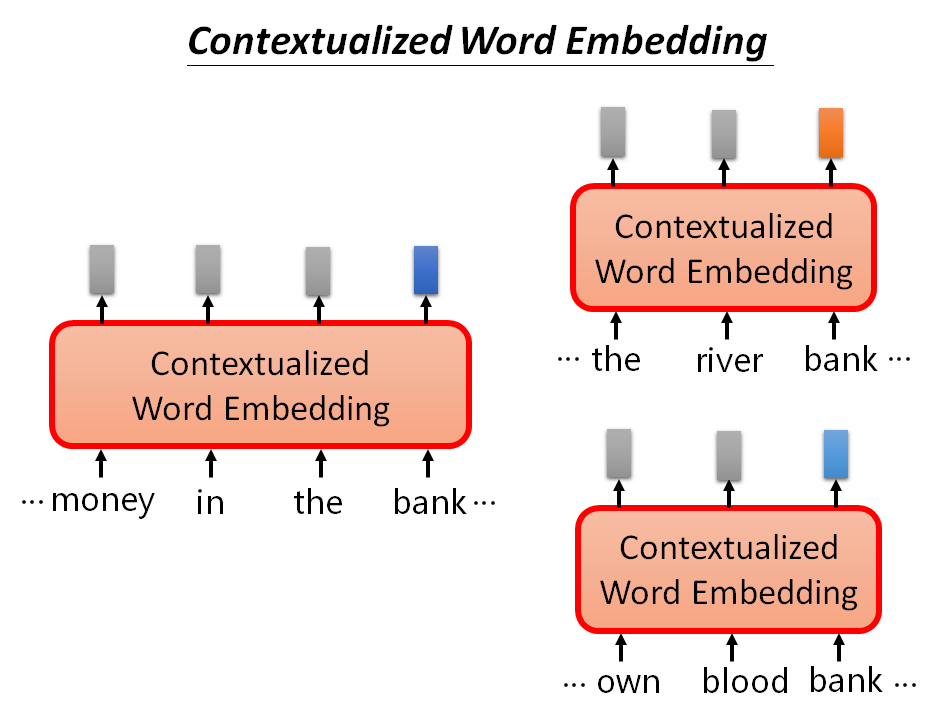 Contextualized Word Embedding

Contextualized Word Embedding

… money in the bank …

Contextualized Word Embedding

… the river bank …

Contextualized Word Embedding

… own blood bank …